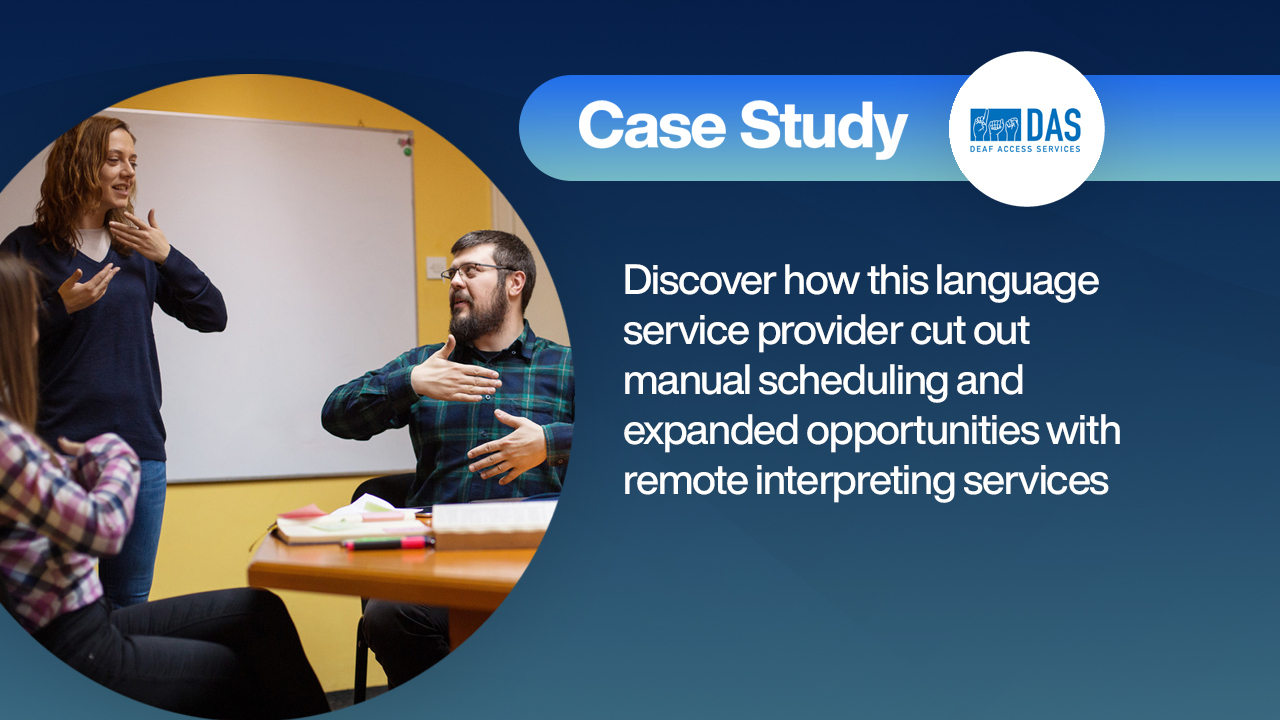 Case Study

DAS
DEAF ACCESS SERVICES

Discover how this language service provider cut out manual scheduling and expanded opportunities with remote interpreting services